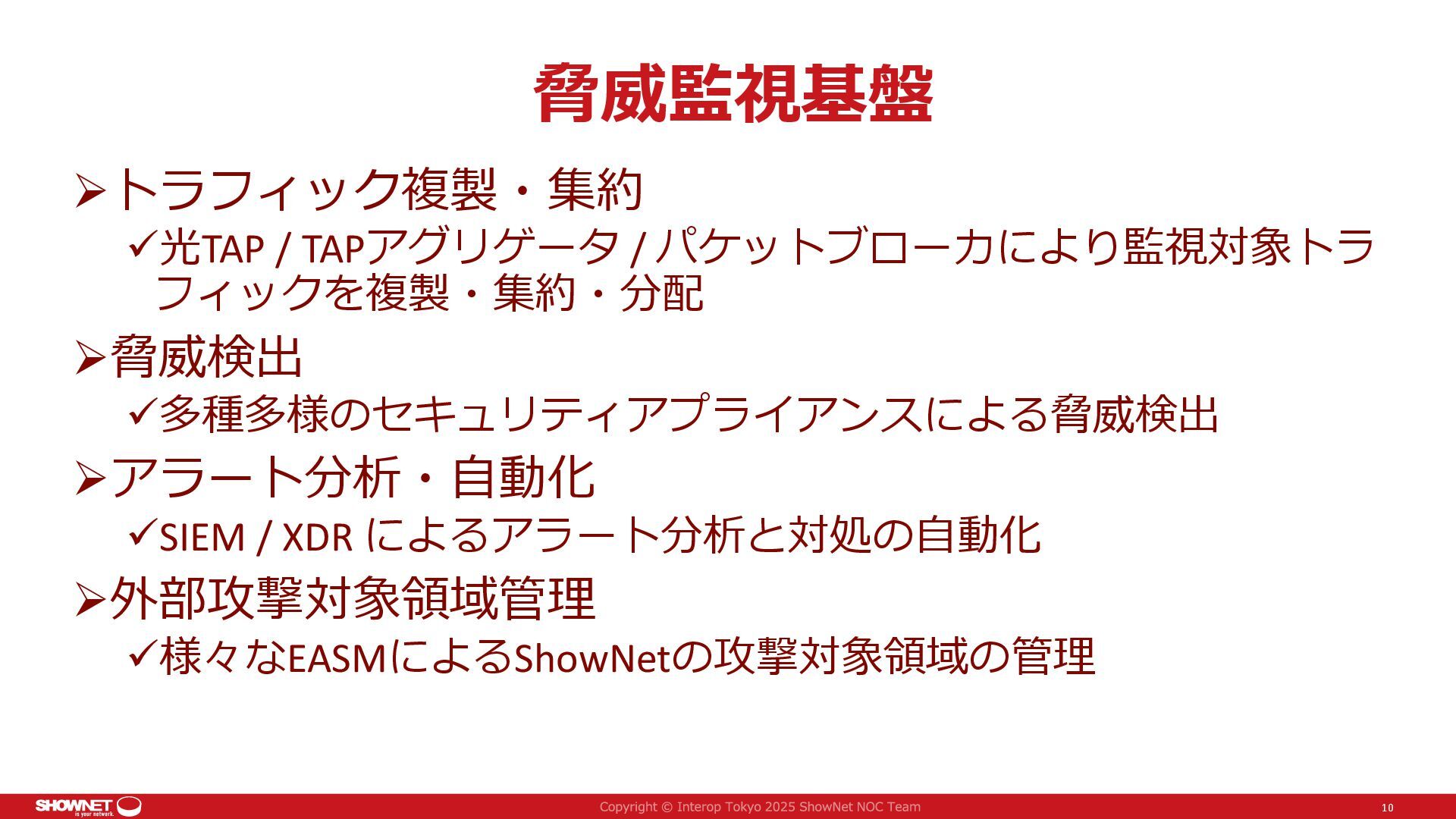 脅威監視基盤

➢トラフィック複製・集約

✓光TAP / TAPアグリゲータ / パケットブローカにより監視対象トラフィックを複製・集約・分配

➢脅威検出

✓多種多様のセキュリティアプライアンスによる脅威検出

➢アラート分析・自動化

✓SIEM / XDR によるアラート分析と対処の自動化

➢外部攻撃対象領域管理

✓様々なEASMによるShowNetの攻撃対象領域の管理

SHOWNET is your network.

Copyright © Interop Tokyo 2025 ShowNet NOC Team

10